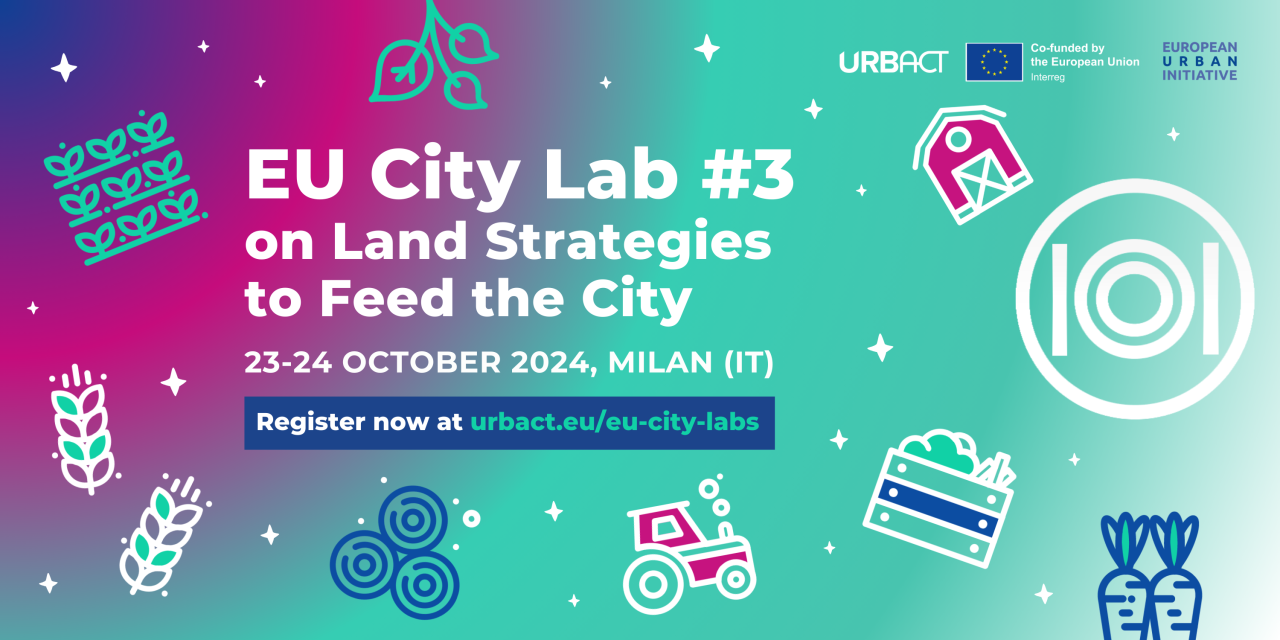 URBACT

Co-funded by the European Union
Interreg

EUROPEAN URBAN INITIATIVE

EU City Lab #3 on Land Strategies to Feed the City

23-24 OCTOBER 2024, MILAN (IT)

Register now at urbact.eu/eu-city-labs